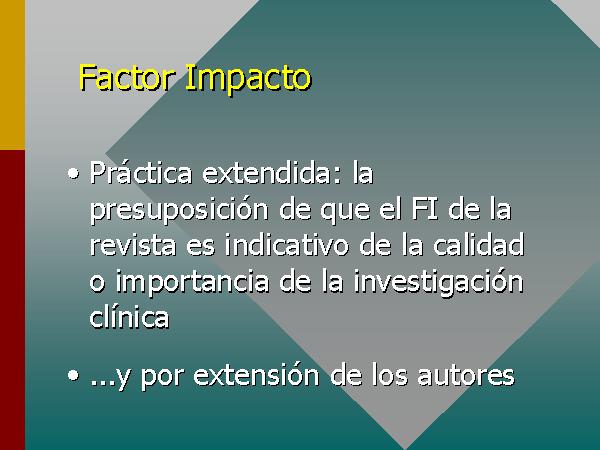 Factor Impacto

• Práctica extendida: la presuposición de que el FI de la revista es indicativo de la calidad o importancia de la investigación clínica

• ...y por extensión de los autores